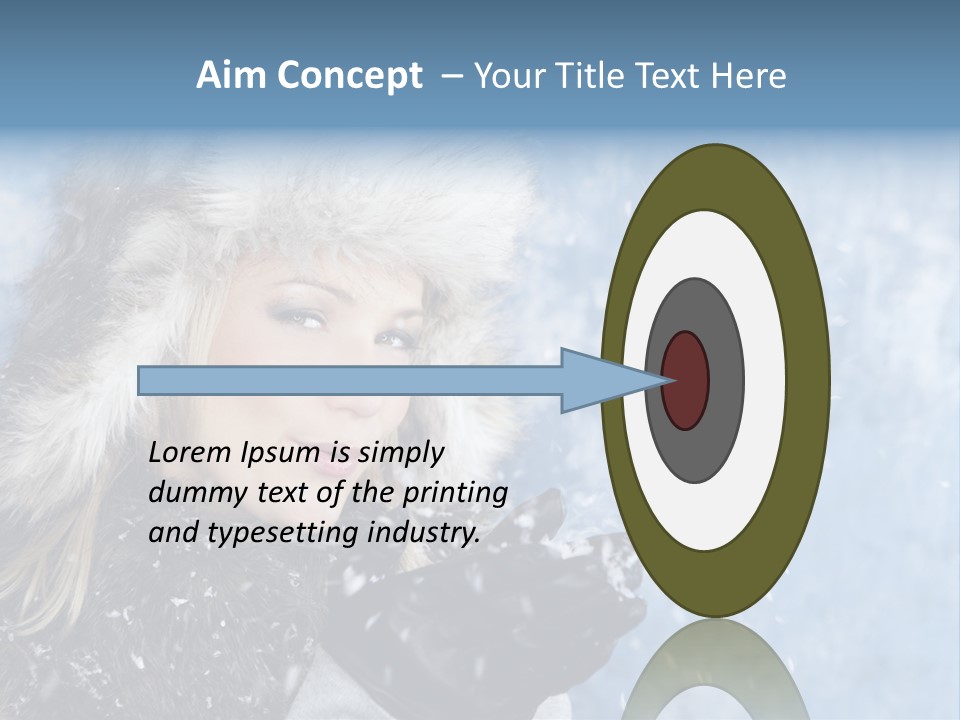 Aim Concept – Your Title Text Here

Lorem Ipsum is simply dummy text of the printing and typesetting industry.